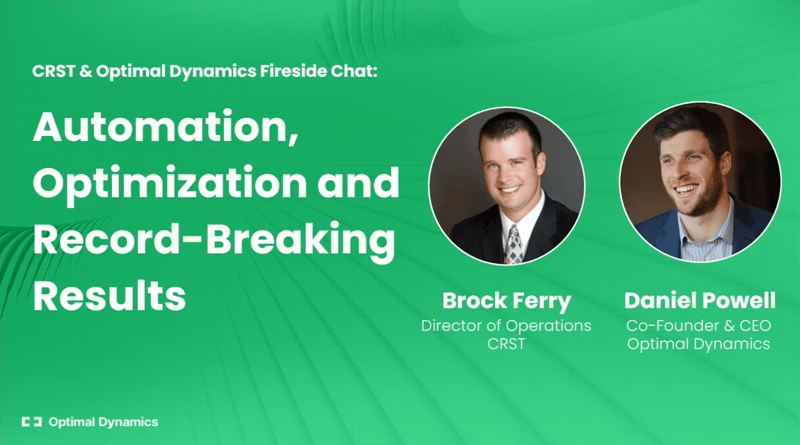 CRST & Optimal Dynamics Fireside Chat:

Automation, Optimization and Record-Breaking Results

Brock Ferry
Director of Operations
CRST

Daniel Powell
Co-Founder & CEO
Optimal Dynamics

Optimal Dynamics